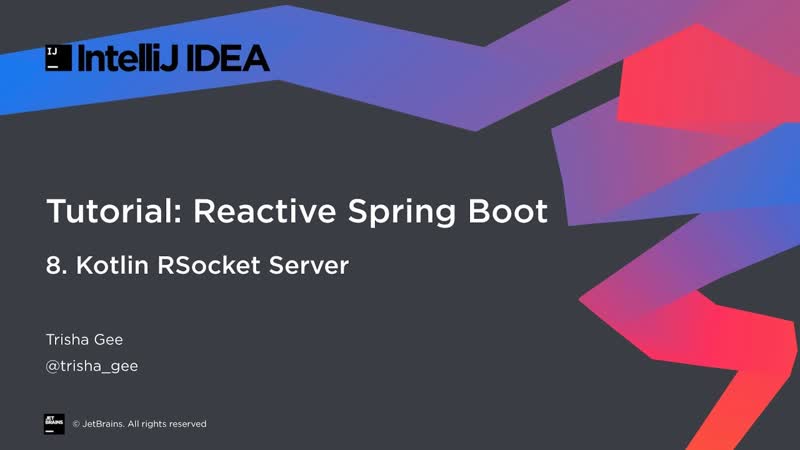 IJ IntelliJ IDEA

Tutorial: Reactive Spring Boot

8. Kotlin RSocket Server

Trisha Gee

@trisha_gee

JET BRAINS © JetBrains. All rights reserved